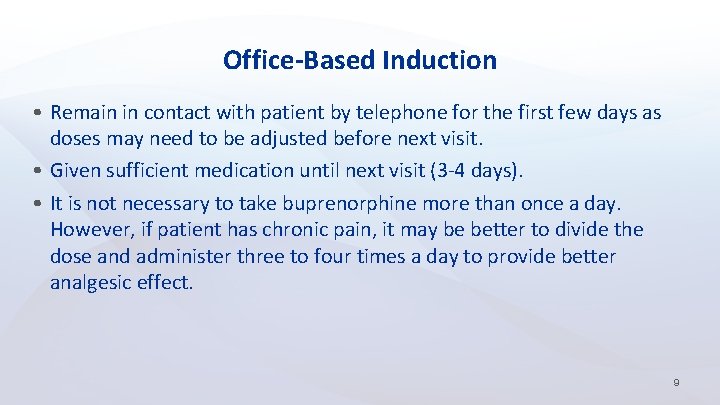 Office-Based Induction

• Remain in contact with patient by telephone for the first few days as doses may need to be adjusted before next visit.

• Given sufficient medication until next visit (3-4 days).

• It is not necessary to take buprenorphine more than once a day. However, if patient has chronic pain, it may be better to divide the dose and administer three to four times a day to provide better analgesic effect.

9